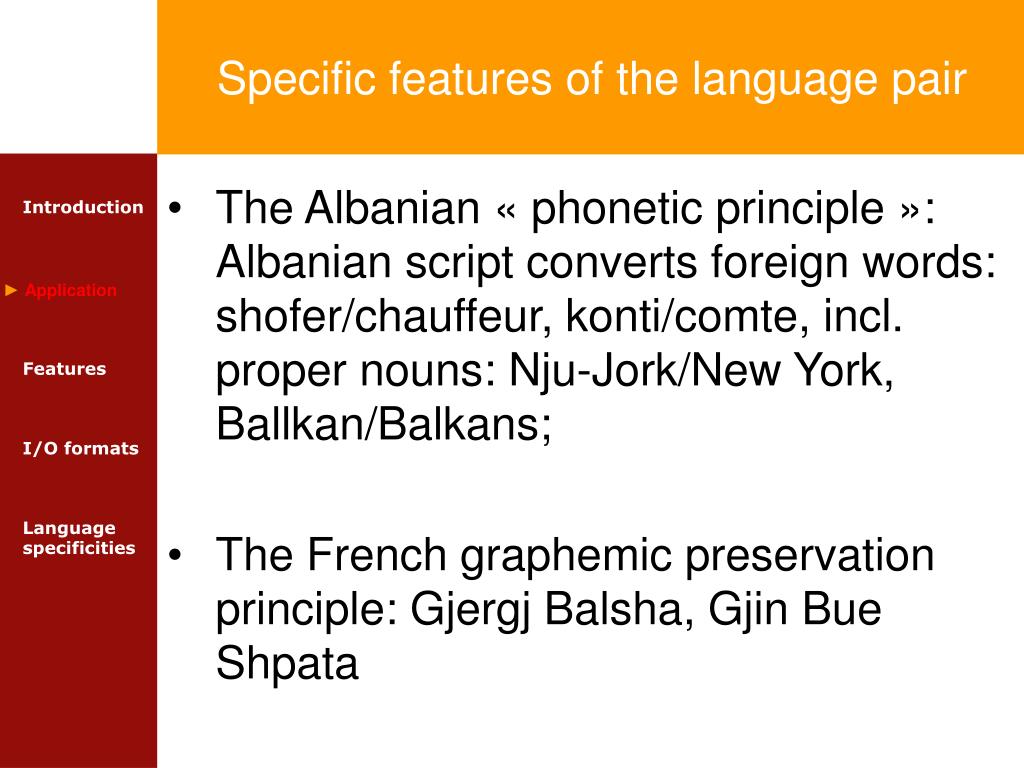 Specific features of the language pair

Introduction

► Application

Features

I/O formats

Language specificities

• The Albanian « phonetic principle »: Albanian script converts foreign words: shofer/chauffeur, konti/comte, incl. proper nouns: Nju-Jork/New York, Ballkan/Balkans;

• The French graphemic preservation principle: Gjergj Balsha, Gjin Bue Shpata